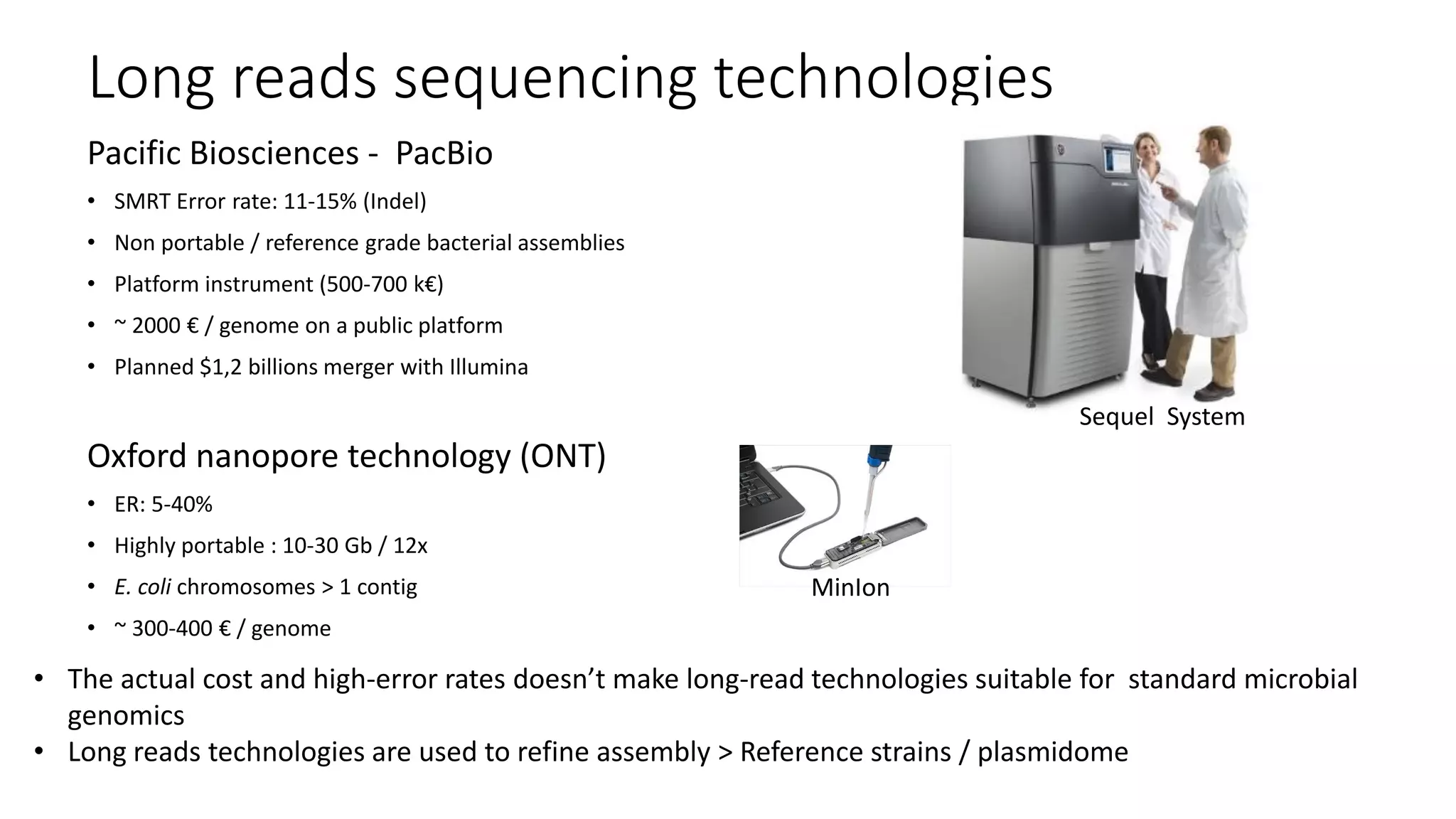 Long reads sequencing technologies

Pacific Biosciences - PacBio

• SMRT Error rate: 11-15% (Indel)
• Non portable / reference grade bacterial assemblies
• Platform instrument (500-700 k€)
• ~ 2000 € / genome on a public platform
• Planned $1,2 billions merger with Illumina

Sequel System

Oxford nanopore technology (ONT)

• ER: 5-40%
• Highly portable : 10-30 Gb / 12x
• E. coli chromosomes > 1 contig
• ~ 300-400 € / genome

MinIon

• The actual cost and high-error rates doesn't make long-read technologies suitable for standard microbial genomics
• Long reads technologies are used to refine assembly > Reference strains / plasmidome